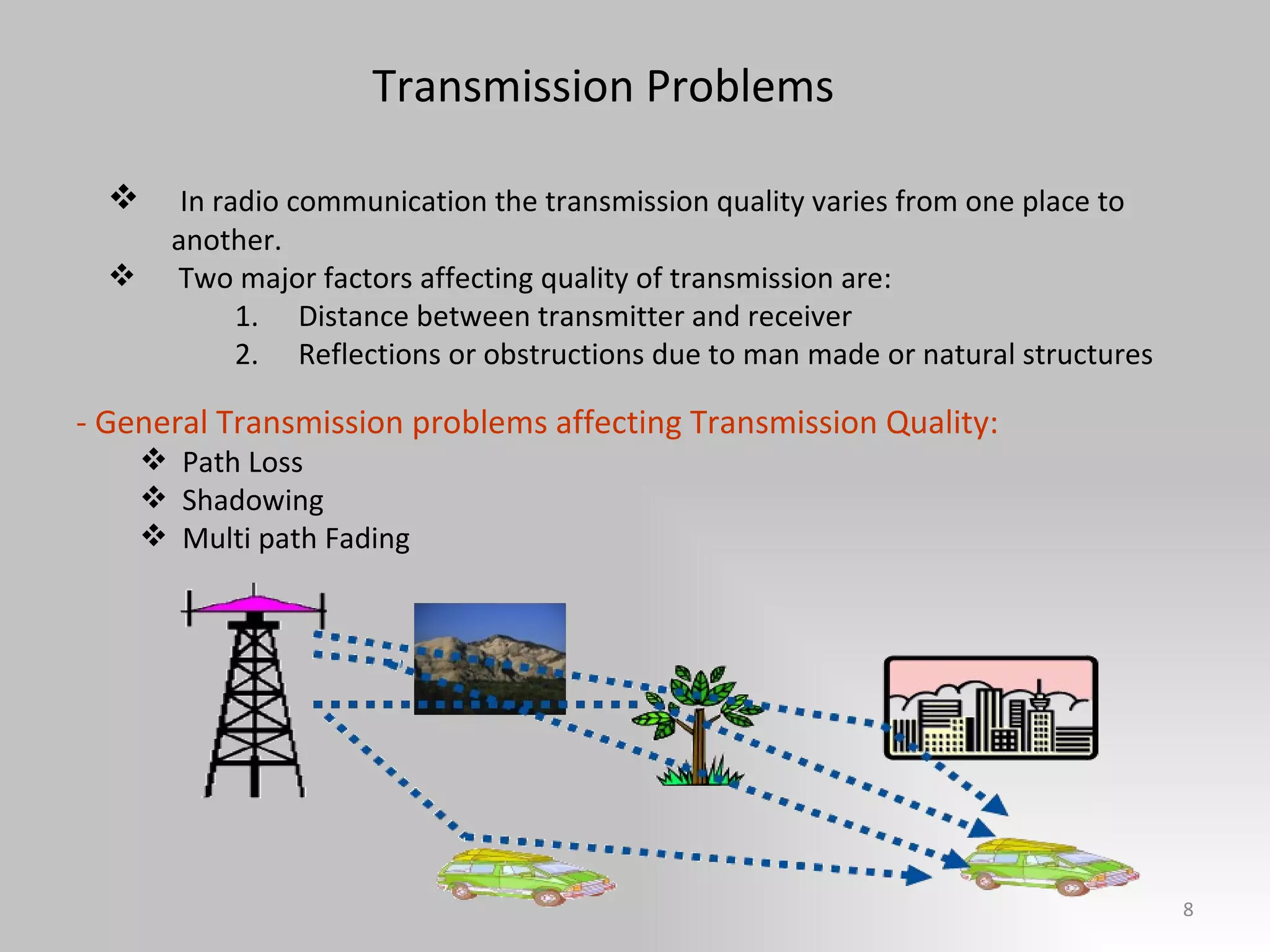 Transmission Problems

❖ In radio communication the transmission quality varies from one place to another.

❖ Two major factors affecting quality of transmission are:

1. Distance between transmitter and receiver
2. Reflections or obstructions due to man made or natural structures

- General Transmission problems affecting Transmission Quality:

❖ Path Loss
❖ Shadowing
❖ Multi path Fading

8